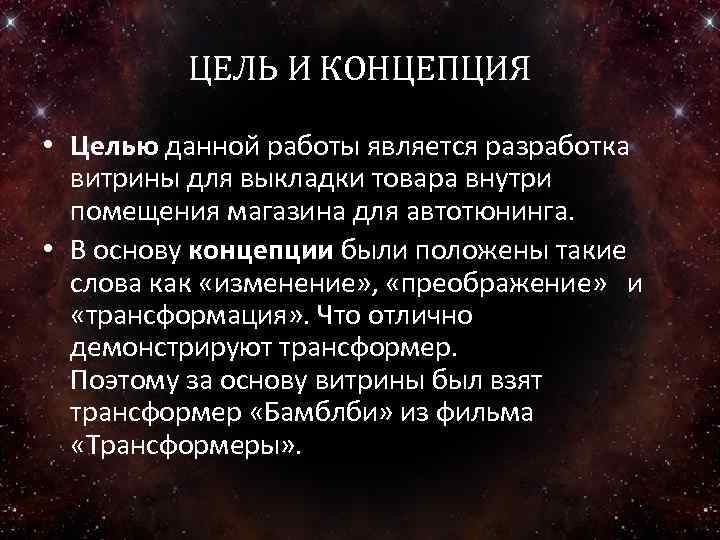 ЦЕЛЬ И КОНЦЕПЦИЯ

• Целью данной работы является разработка витрины для выкладки товара внутри помещения магазина для автотюнинга.

• В основу концепции были положены такие слова как «изменение», «преображение» и «трансформация». Что отлично демонстрируют трансформер.
Поэтому за основу витрины был взят трансформер «Бамблби» из фильма «Трансформеры».